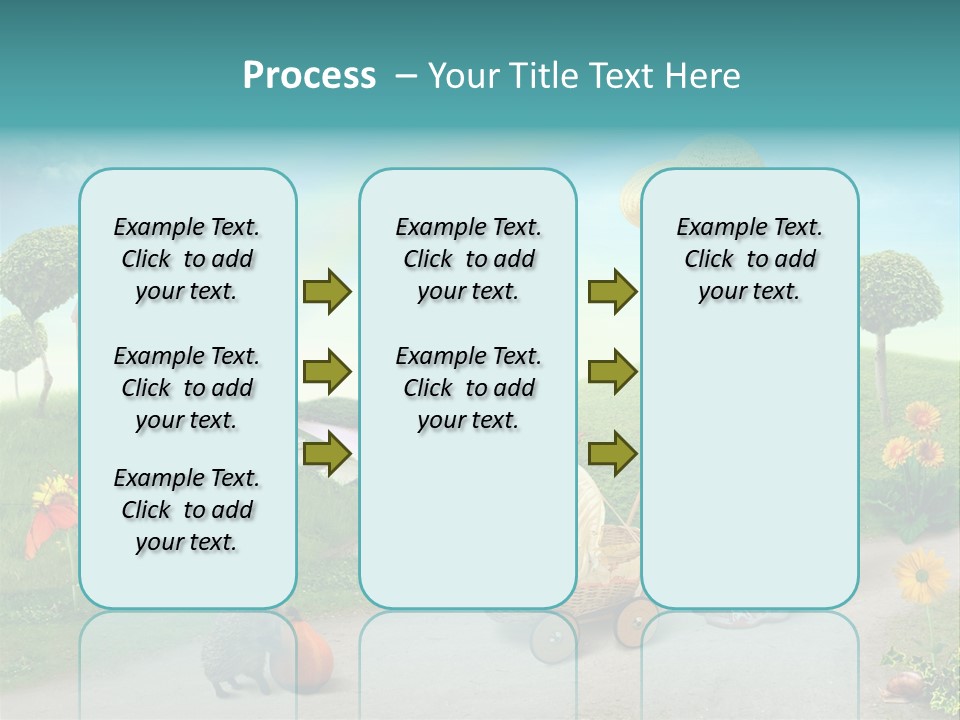 Process – Your Title Text Here

Example Text. Click to add your text.

Example Text. Click to add your text.

Example Text. Click to add your text.

Example Text. Click to add your text.

Example Text. Click to add your text.

Example Text. Click to add your text.